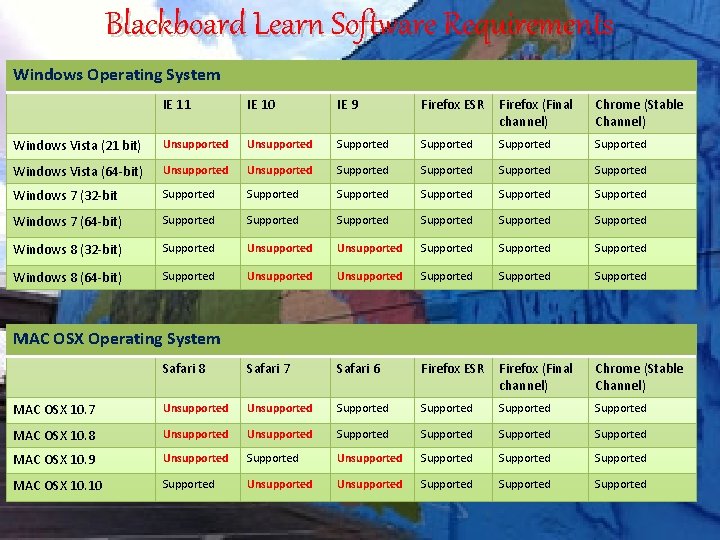 Blackboard Learn Software Requirements

Windows Operating System

| | IE 11 | IE 10 | IE 9 | Firefox ESR | Firefox (Final channel) | Chrome (Stable Channel) |
|---|---|---|---|---|---|---|
| Windows Vista (21 bit) | Unsupported | Unsupported | Supported | Supported | Supported | Supported |
| Windows Vista (64-bit) | Unsupported | Unsupported | Supported | Supported | Supported | Supported |
| Windows 7 (32-bit | Supported | Supported | Supported | Supported | Supported | Supported |
| Windows 7 (64-bit) | Supported | Supported | Supported | Supported | Supported | Supported |
| Windows 8 (32-bit) | Supported | Unsupported | Unsupported | Supported | Supported | Supported |
| Windows 8 (64-bit) | Supported | Unsupported | Unsupported | Supported | Supported | Supported |

MAC OSX Operating System

| | Safari 8 | Safari 7 | Safari 6 | Firefox ESR | Firefox (Final channel) | Chrome (Stable Channel) |
|---|---|---|---|---|---|---|
| MAC OSX 10.7 | Unsupported | Unsupported | Supported | Supported | Supported | Supported |
| MAC OSX 10.8 | Unsupported | Unsupported | Supported | Supported | Supported | Supported |
| MAC OSX 10.9 | Unsupported | Supported | Unsupported | Supported | Supported | Supported |
| MAC OSX 10.10 | Supported | Unsupported | Unsupported | Supported | Supported | Supported |